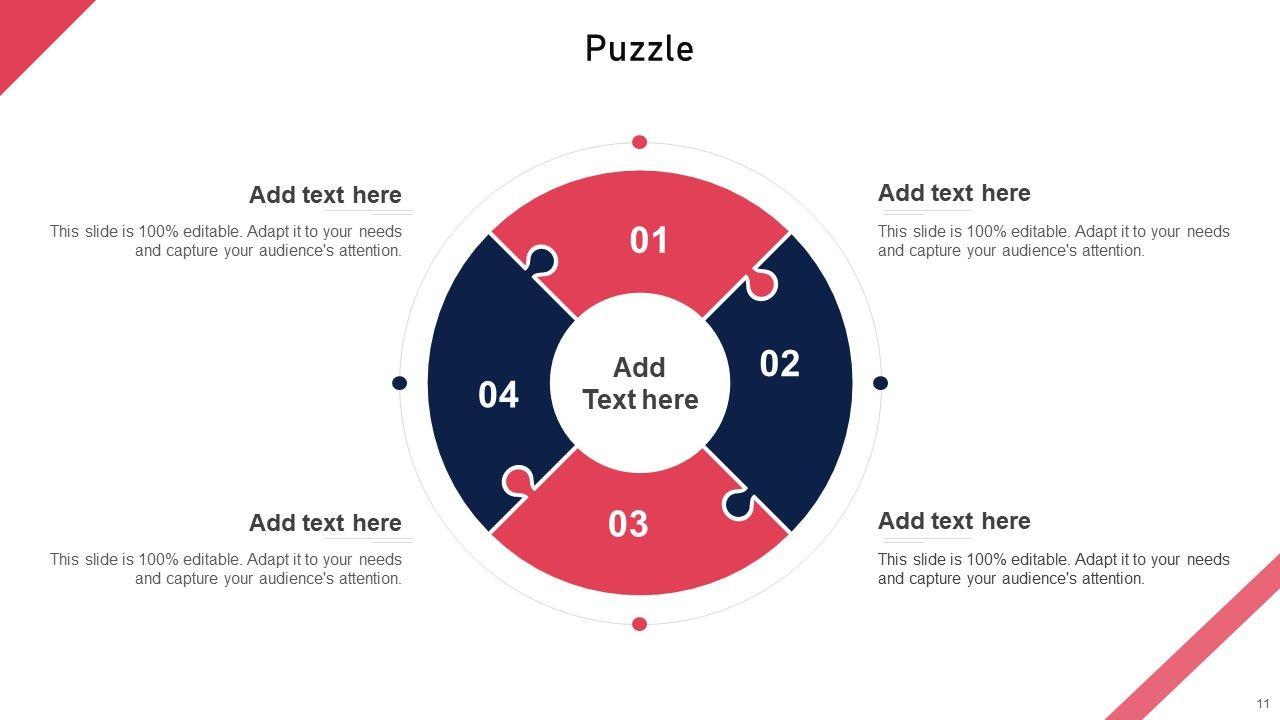 Puzzle

Add text here

This slide is 100% editable. Adapt it to your needs and capture your audience's attention.

Add text here

This slide is 100% editable. Adapt it to your needs and capture your audience's attention.

01

02

03

04

Add Text here

Add text here

This slide is 100% editable. Adapt it to your needs and capture your audience's attention.

Add text here

This slide is 100% editable. Adapt it to your needs and capture your audience's attention.

11